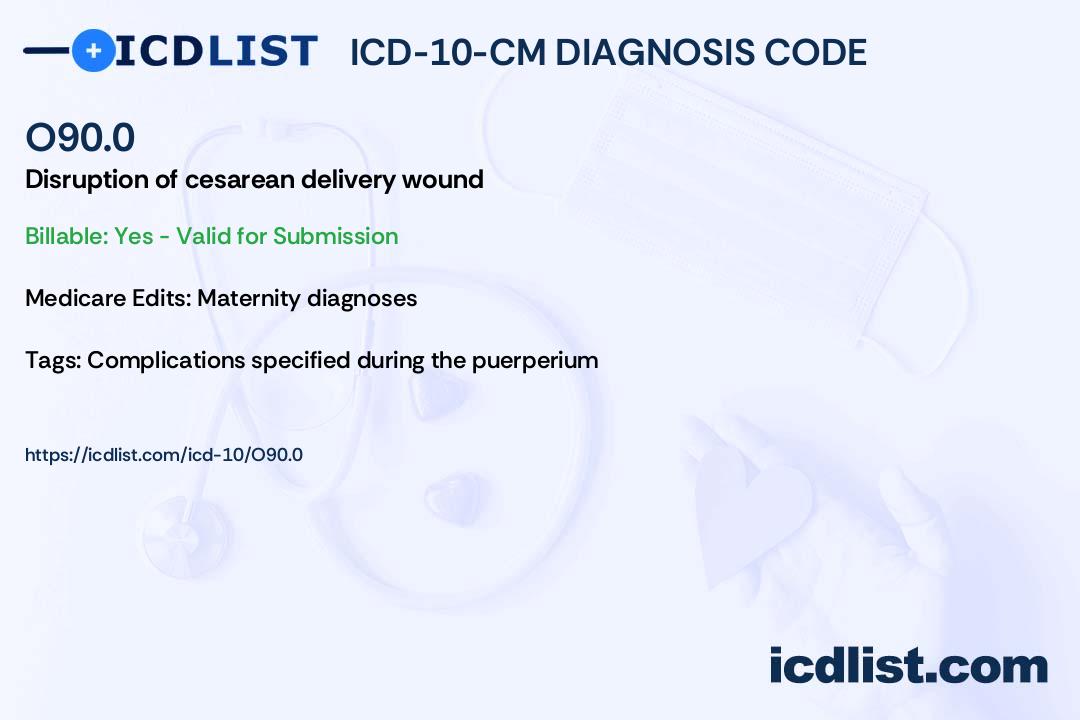 ICDLIST ICD-10-CM DIAGNOSIS CODE

O90.0

Disruption of cesarean delivery wound

Billable: Yes - Valid for Submission

Medicare Edits: Maternity diagnoses

Tags: Complications specified during the puerperium

https://icdlist.com/icd-10/O90.0

icdlist.com